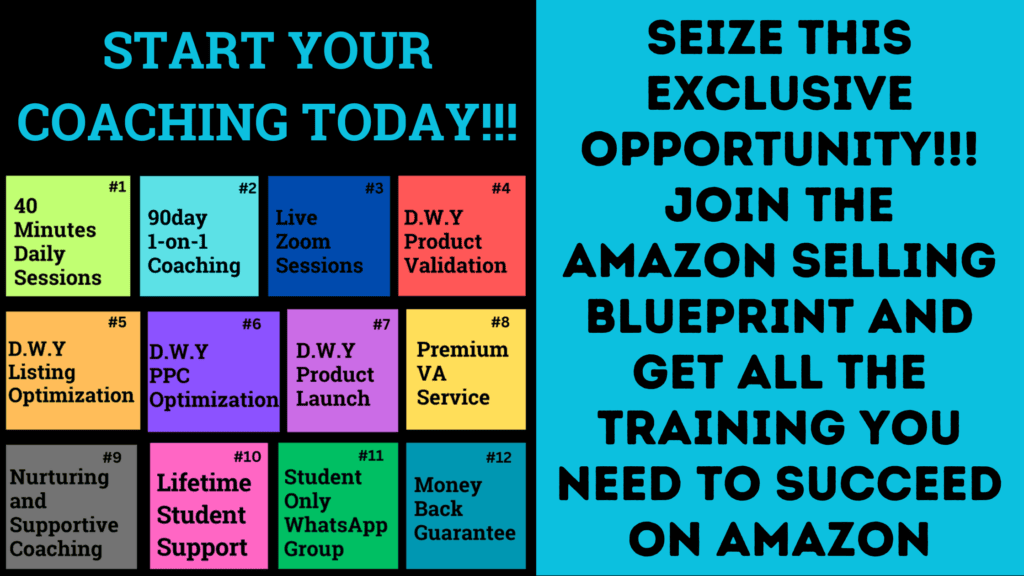 START YOUR COACHING TODAY!!!

#1
40 Minutes Daily Sessions

#2
90day 1-on-1 Coaching

#3
Live Zoom Sessions

#4
D.W.Y Product Validation

#5
D.W.Y Listing Optimization

#6
D.W.Y PPC Optimization

#7
D.W.Y Product Launch

#8
Premium VA Service

#9
Nurturing and Supportive Coaching

#10
Lifetime Student Support

#11
Student Only WhatsApp Group

#12
Money Back Guarantee

SEIZE THIS EXCLUSIVE OPPORTUNITY!!! JOIN THE AMAZON SELLING BLUEPRINT AND GET ALL THE TRAINING YOU NEED TO SUCCEED ON AMAZON